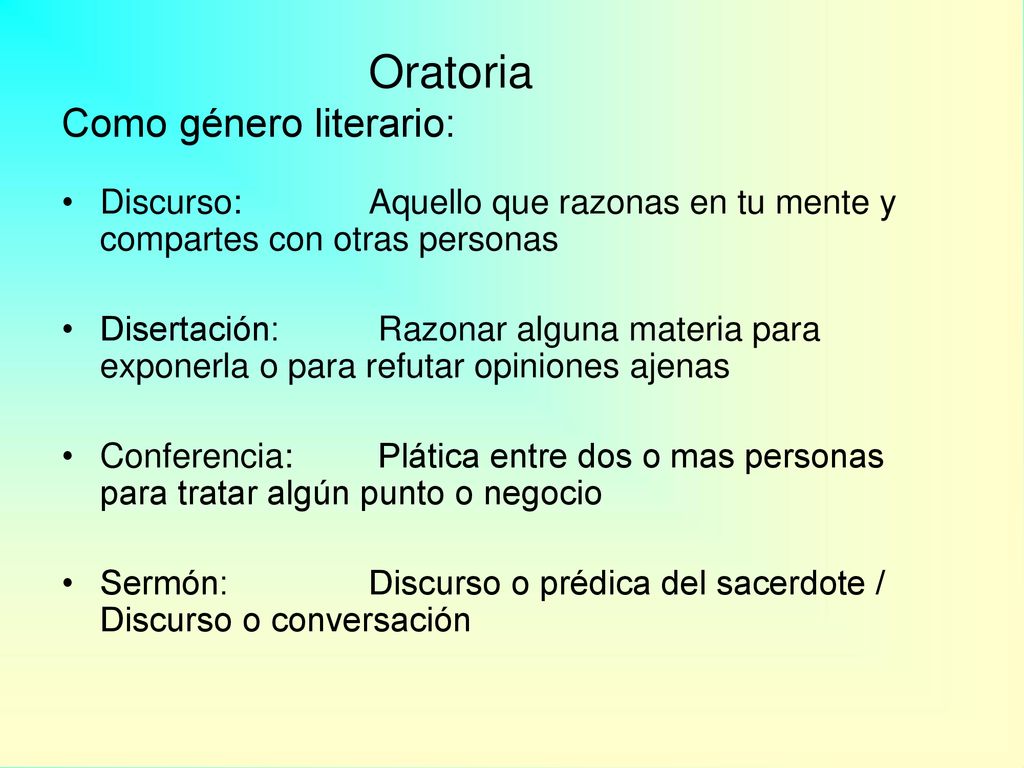 Oratoria

Como género literario:

• Discurso: Aquello que razonas en tu mente y compartes con otras personas

• Disertación: Razonar alguna materia para exponerla o para refutar opiniones ajenas

• Conferencia: Plática entre dos o mas personas para tratar algún punto o negocio

• Sermón: Discurso o prédica del sacerdote / Discurso o conversación